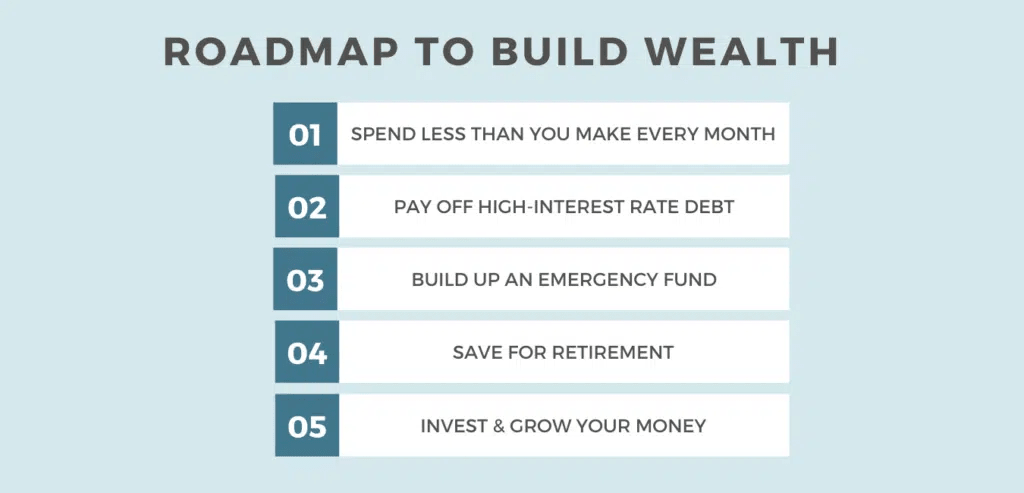 ROADMAP TO BUILD WEALTH

01 SPEND LESS THAN YOU MAKE EVERY MONTH

02 PAY OFF HIGH-INTEREST RATE DEBT

03 BUILD UP AN EMERGENCY FUND

04 SAVE FOR RETIREMENT

05 INVEST & GROW YOUR MONEY